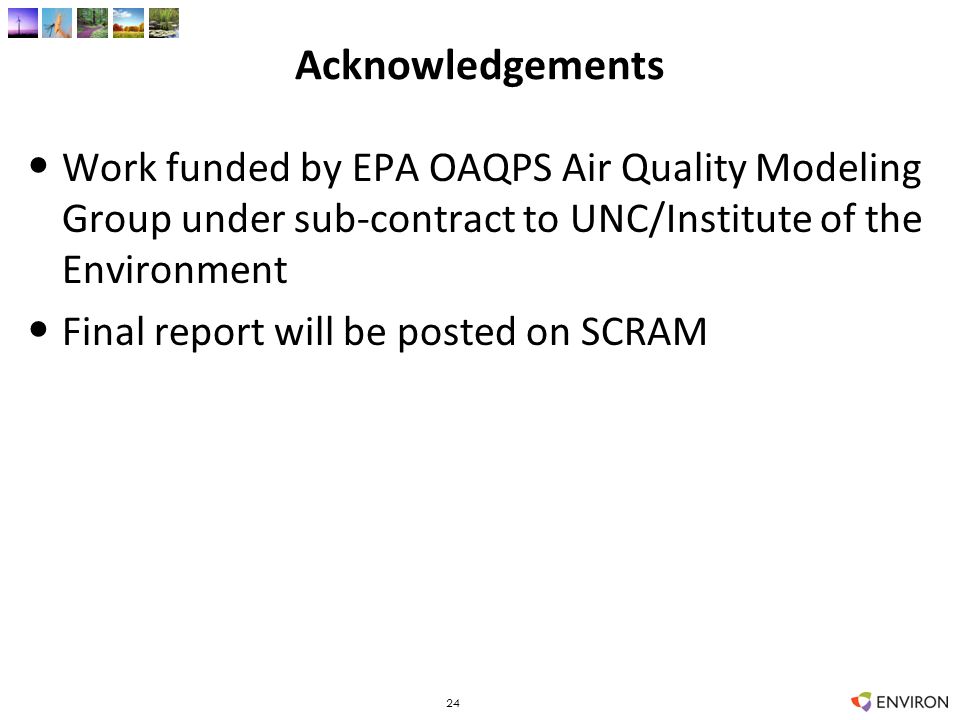 Acknowledgements

• Work funded by EPA OAQPS Air Quality Modeling Group under sub-contract to UNC/Institute of the Environment

• Final report will be posted on SCRAM

24

ENVIRON